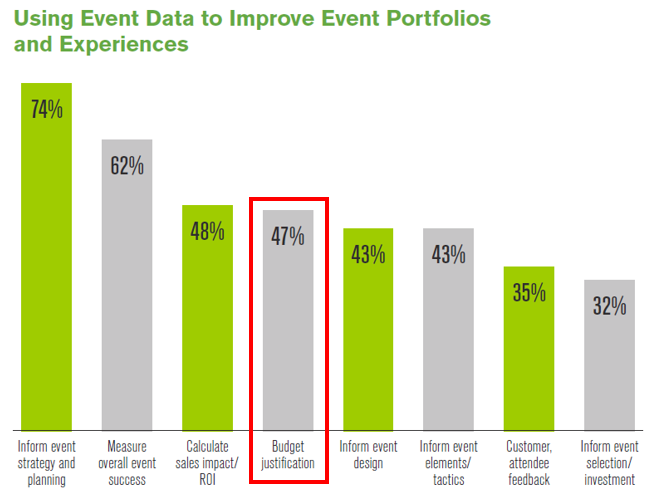 Using Event Data to Improve Event Portfolios and Experiences

74%
62%
48%
47%
43%
43%
35%
32%

Inform event strategy and planning
Measure overall event success
Calculate sales impact/ ROI
Budget justification
Inform event design
Inform event elements/ tactics
Customer, attendee feedback
Inform event selection/ investment